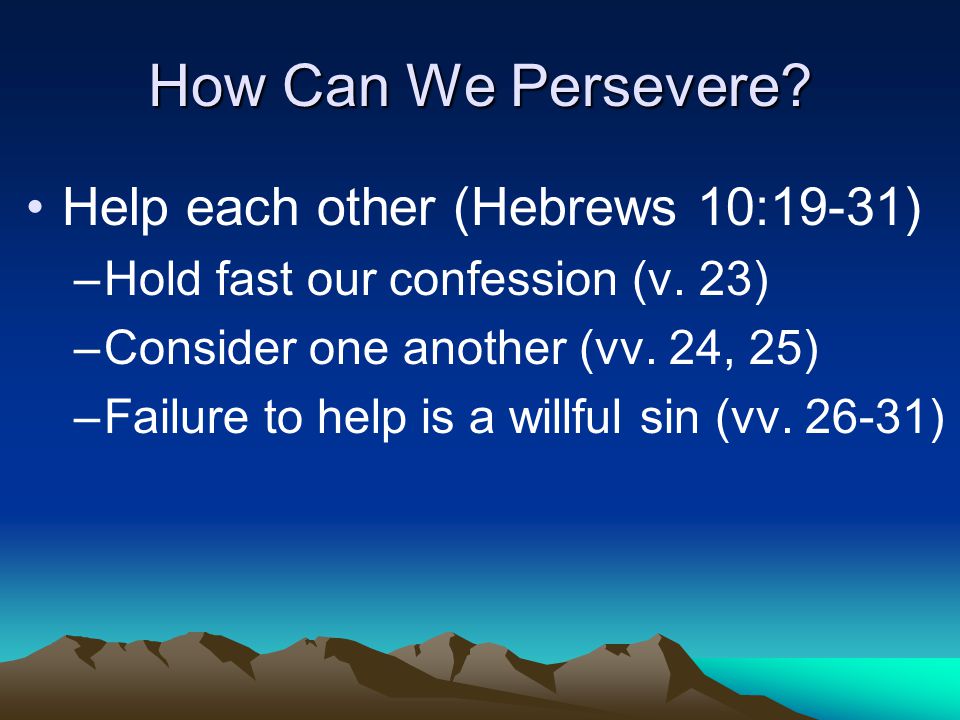 How Can We Persevere?

• Help each other (Hebrews 10:19-31)
– Hold fast our confession (v. 23)
– Consider one another (vv. 24, 25)
– Failure to help is a willful sin (vv. 26-31)